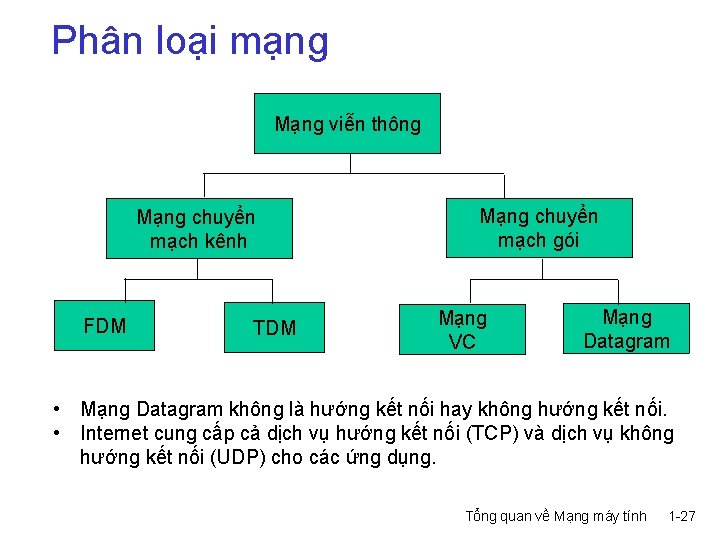 Phân loại mạng

Mạng viễn thông

Mạng chuyển mạch kênh

Mạng chuyển mạch gói

FDM

TDM

Mạng VC

Mạng Datagram

• Mạng Datagram không là hướng kết nối hay không hướng kết nối.
• Internet cung cấp cả dịch vụ hướng kết nối (TCP) và dịch vụ không hướng kết nối (UDP) cho các ứng dụng.

Tổng quan về Mạng máy tính 1-27